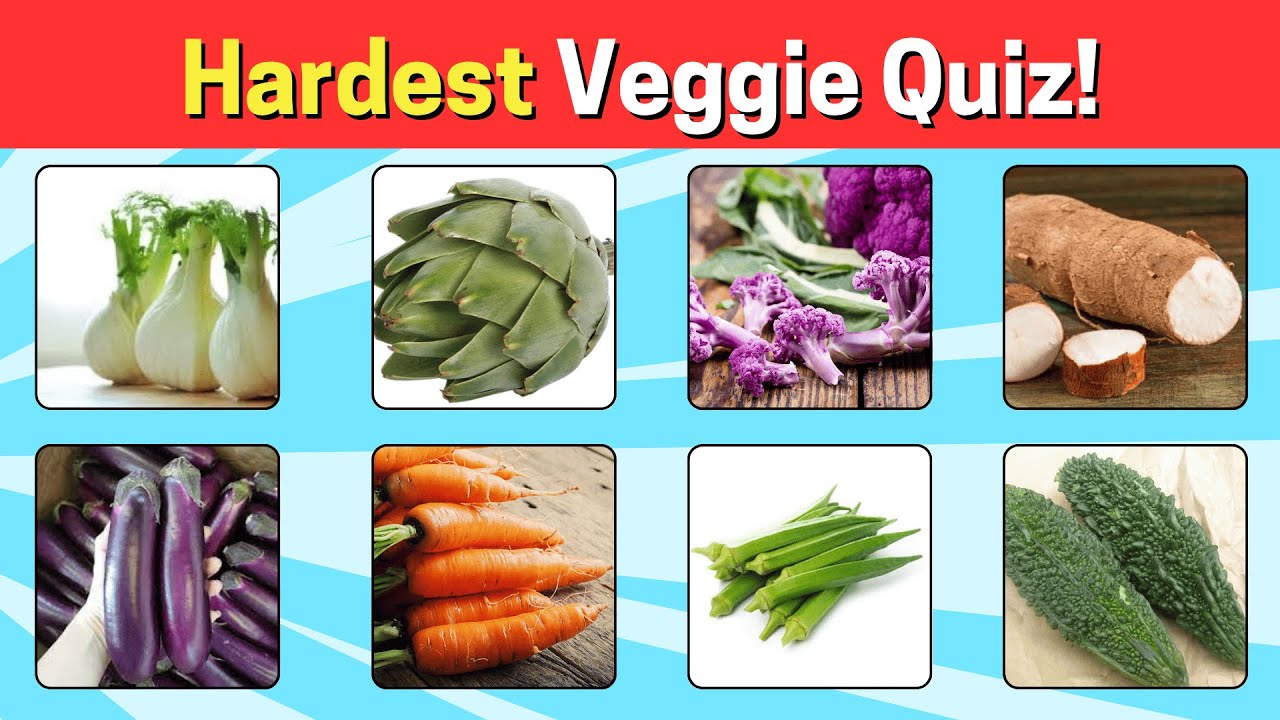 Hardest Veggie Quiz!